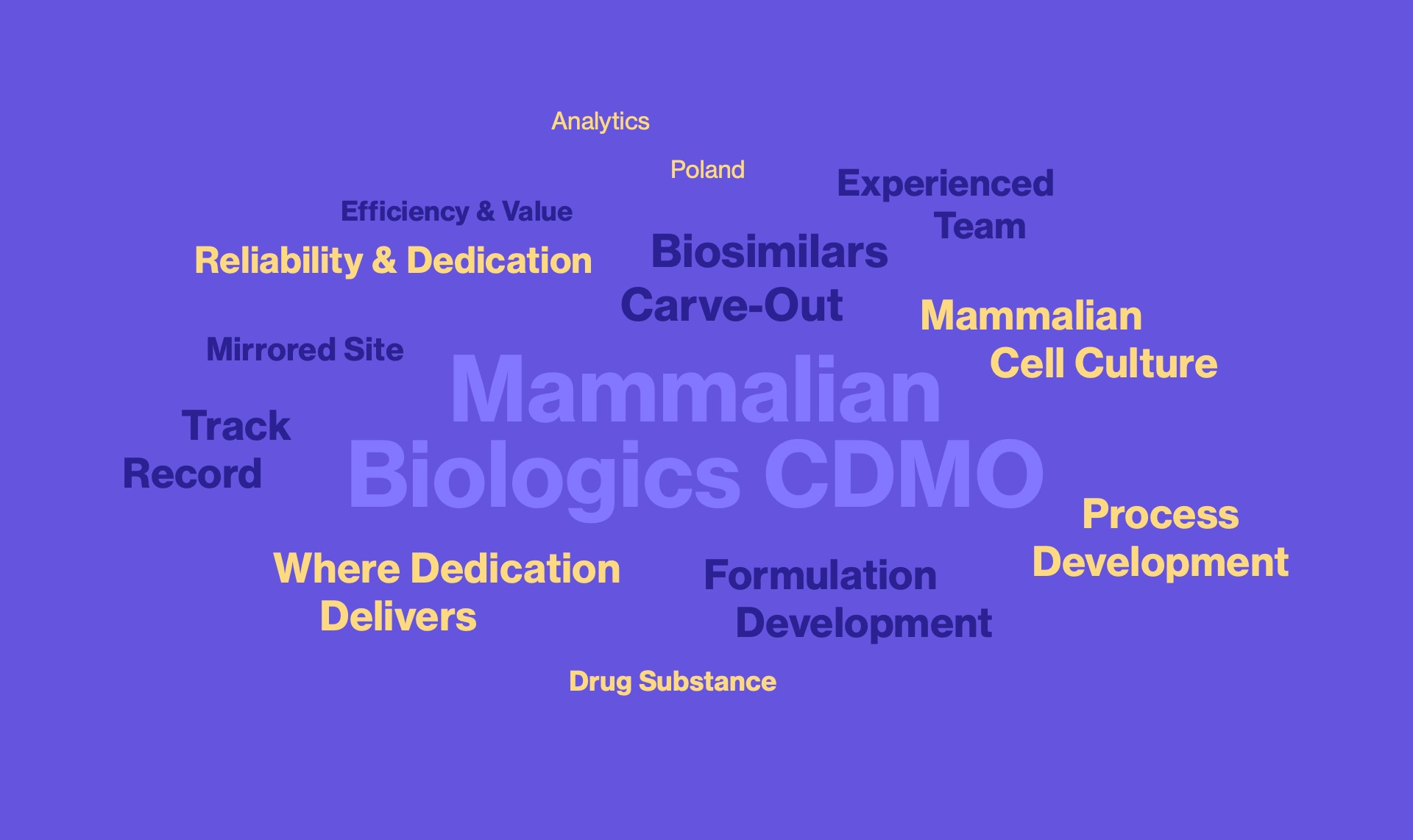 Analytics

Poland

Experienced Team

Efficiency & Value

Reliability & Dedication

Biosimilars

Carve-Out

Mammalian Cell Culture

Mirrored Site

Mammalian Biologics CDMO

Track Record

Process Development

Where Dedication Delivers

Formulation Development

Drug Substance